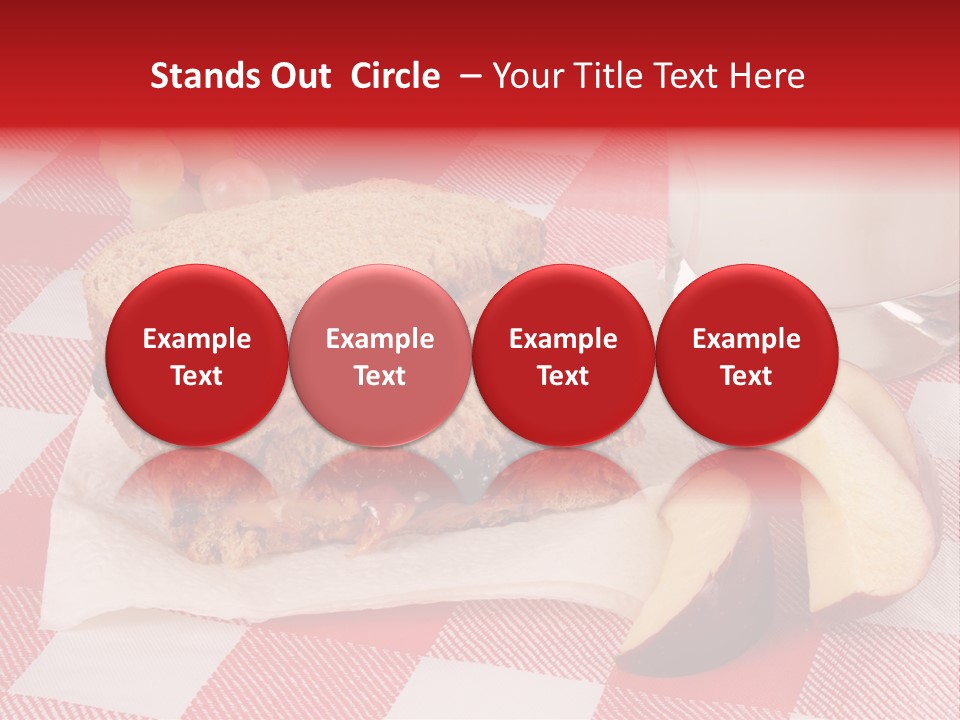 Stands Out Circle – Your Title Text Here

Example Text

Example Text

Example Text

Example Text